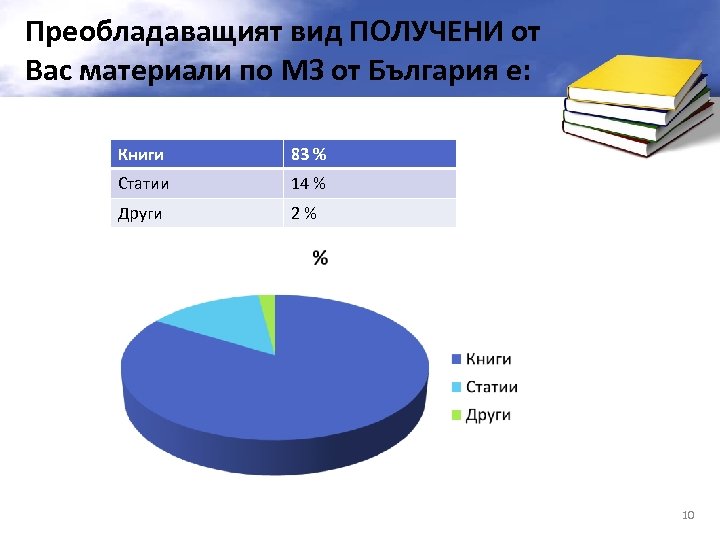 Преобладаващият вид ПОЛУЧЕНИ от Вас материали по МЗ от България е:

| Книги | 83 % |
|---|---|
| Статии | 14 % |
| Други | 2 % |

%

Книги
Статии
Други

10